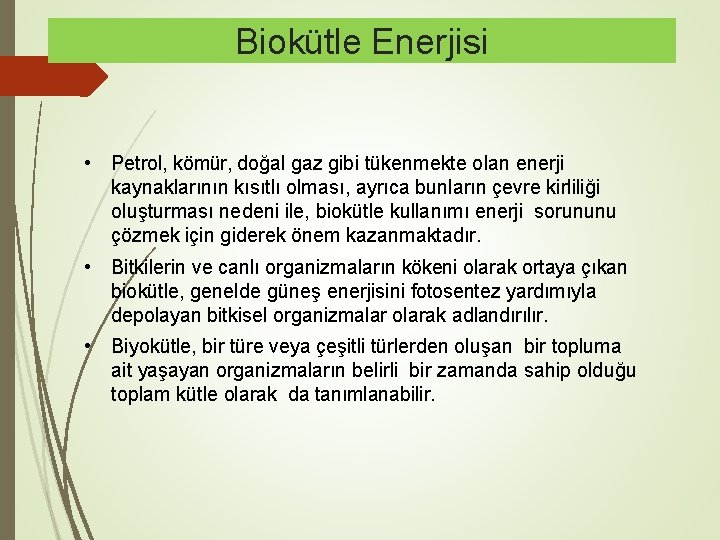 Biokütle Enerjisi

• Petrol, kömür, doğal gaz gibi tükenmekte olan enerji kaynaklarının kısıtlı olması, ayrıca bunların çevre kirliliği oluşturması nedeni ile, biokütle kullanımı enerji sorununu çözmek için giderek önem kazanmaktadır.

• Bitkilerin ve canlı organizmaların kökeni olarak ortaya çıkan biokütle, genelde güneş enerjisini fotosentez yardımıyla depolayan bitkisel organizmalar olarak adlandırılır.

• Biyokütle, bir türe veya çeşitli türlerden oluşan bir topluma ait yaşayan organizmaların belirli bir zamanda sahip olduğu toplam kütle olarak da tanımlanabilir.